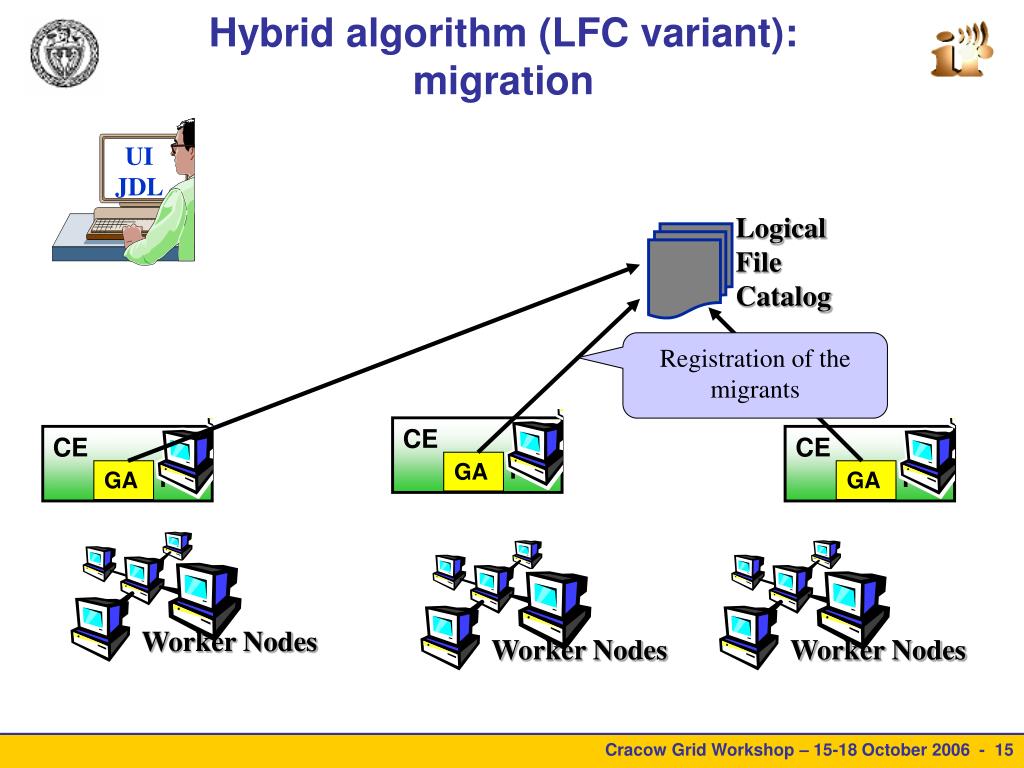 Hybrid algorithm (LFC variant): migration

UI
JDL

Logical
File
Catalog

Registration of the migrants

CE
GA

CE
GA

CE
GA

Worker Nodes

Worker Nodes

Worker Nodes

Cracow Grid Workshop – 15-18 October 2006 - 15